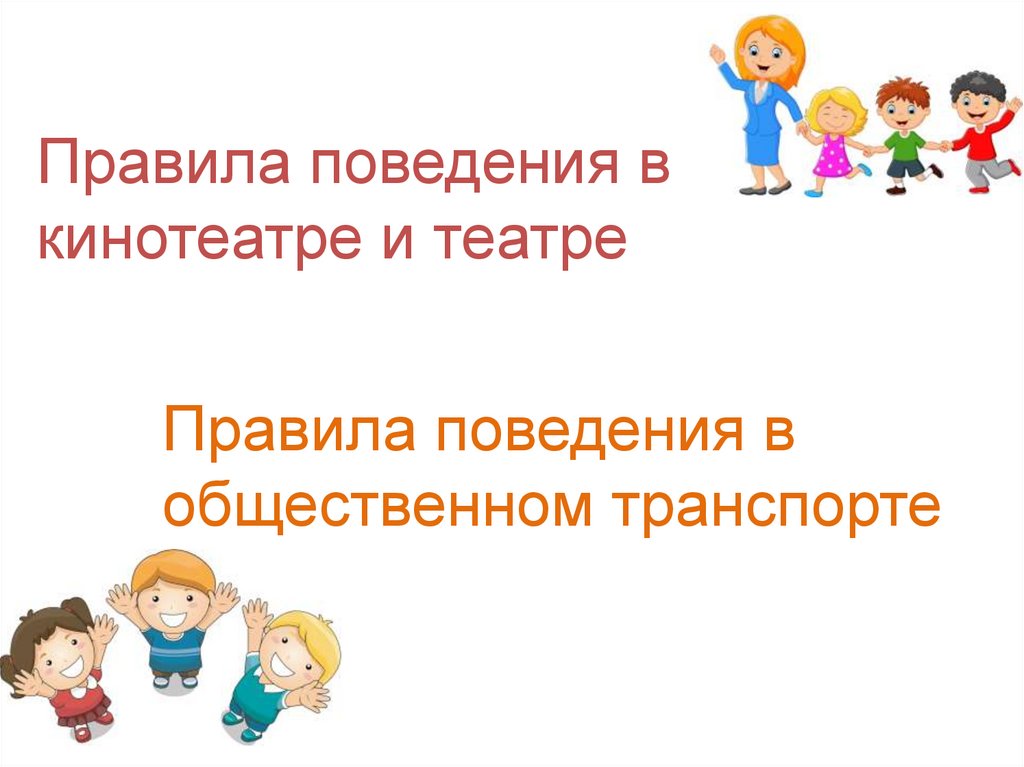 Правила поведения в кинотеатре и театре

Правила поведения в общественном транспорте